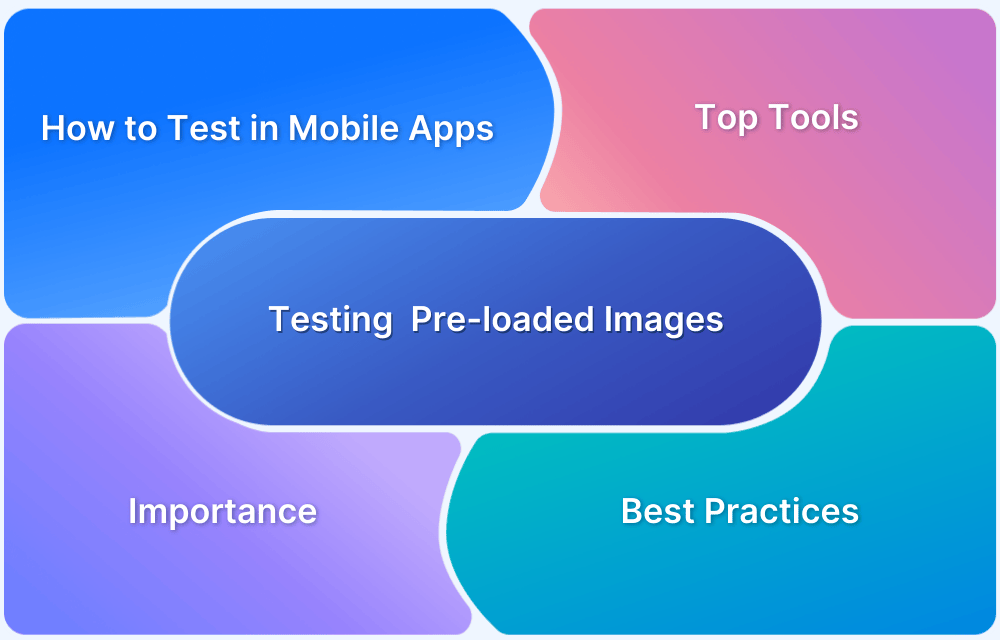 How to Test in Mobile Apps

Top Tools

Testing Pre-loaded Images

Importance

Best Practices